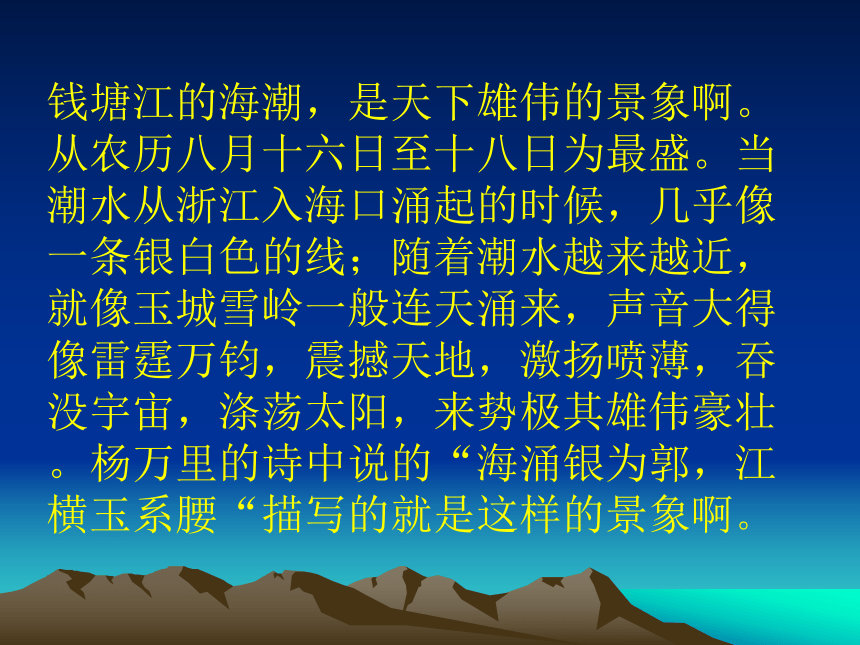 钱塘江的海潮，是天下雄伟的景象啊。从农历八月十六日至十八日为最盛。当潮水从浙江入海口涌起的时候，几乎像一条银白色的线；随着潮水越来越近，就像玉城雪岭一般连天涌来，声音大得像雷霆万钧，震撼天地，激扬喷薄，吞没宇宙，涤荡太阳，来势极其雄伟豪壮。杨万里的诗中说的“海涌银为郭，江横玉系腰“描写的就是这样的景象啊。